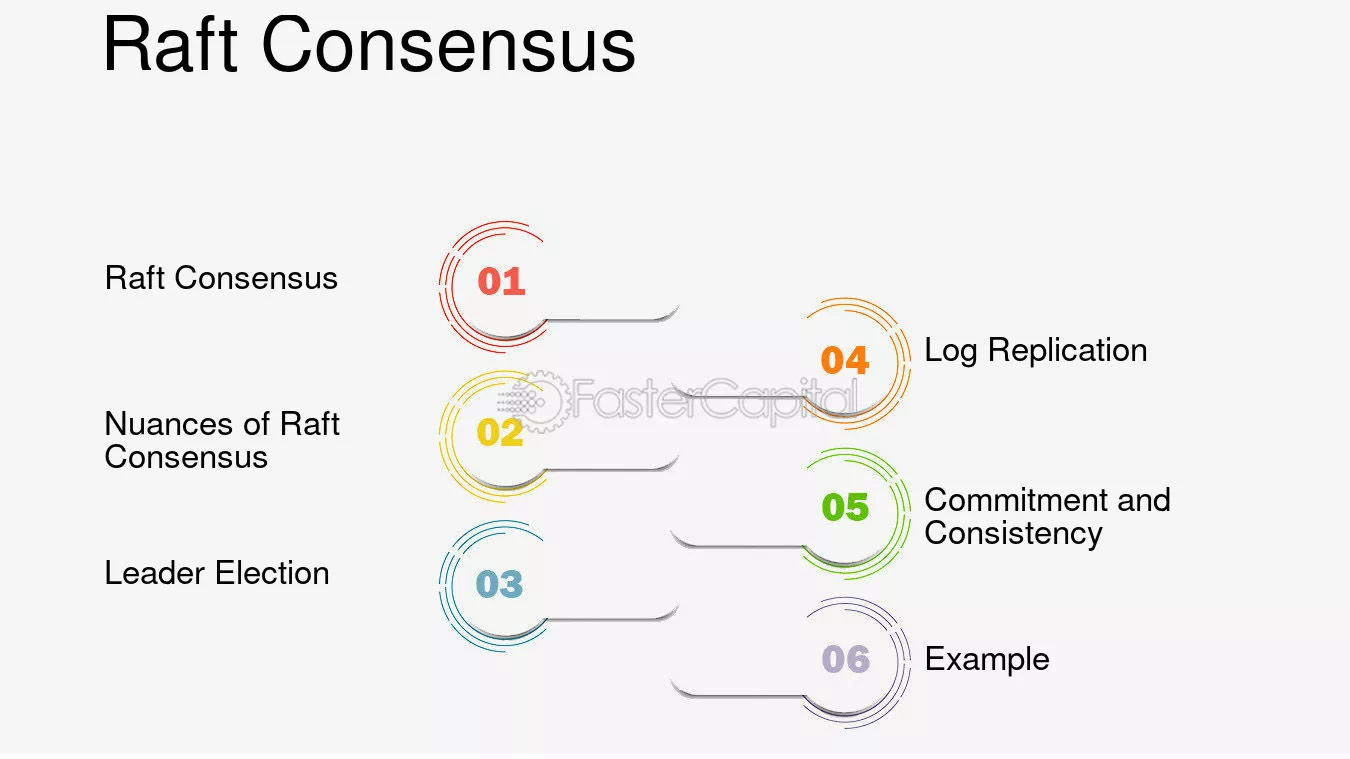 Raft Consensus

Raft Consensus
01

Nuances of Raft Consensus
02

Leader Election
03

04
Log Replication

05
Commitment and Consistency

06
Example

FasterCapital